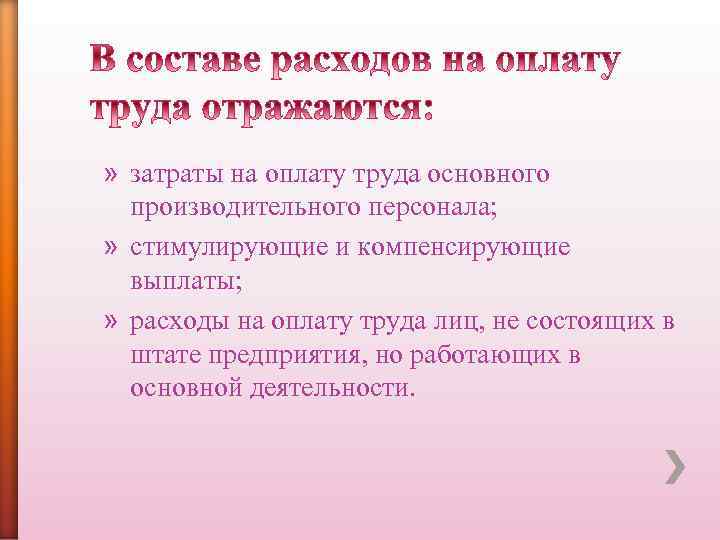 В составе расходов на оплату труда отражаются:

» затраты на оплату труда основного производительного персонала;

» стимулирующие и компенсирующие выплаты;

» расходы на оплату труда лиц, не состоящих в штате предприятия, но работающих в основной деятельности.